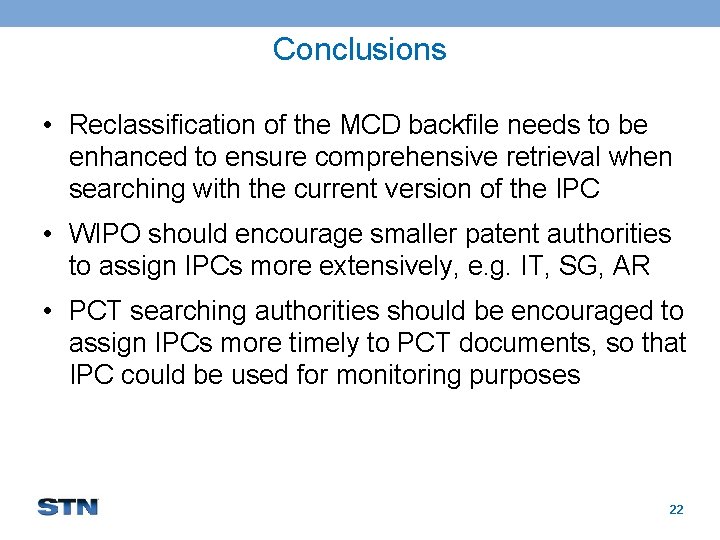 Conclusions

• Reclassification of the MCD backfile needs to be enhanced to ensure comprehensive retrieval when searching with the current version of the IPC

• WIPO should encourage smaller patent authorities to assign IPCs more extensively, e.g. IT, SG, AR

• PCT searching authorities should be encouraged to assign IPCs more timely to PCT documents, so that IPC could be used for monitoring purposes

STN

22